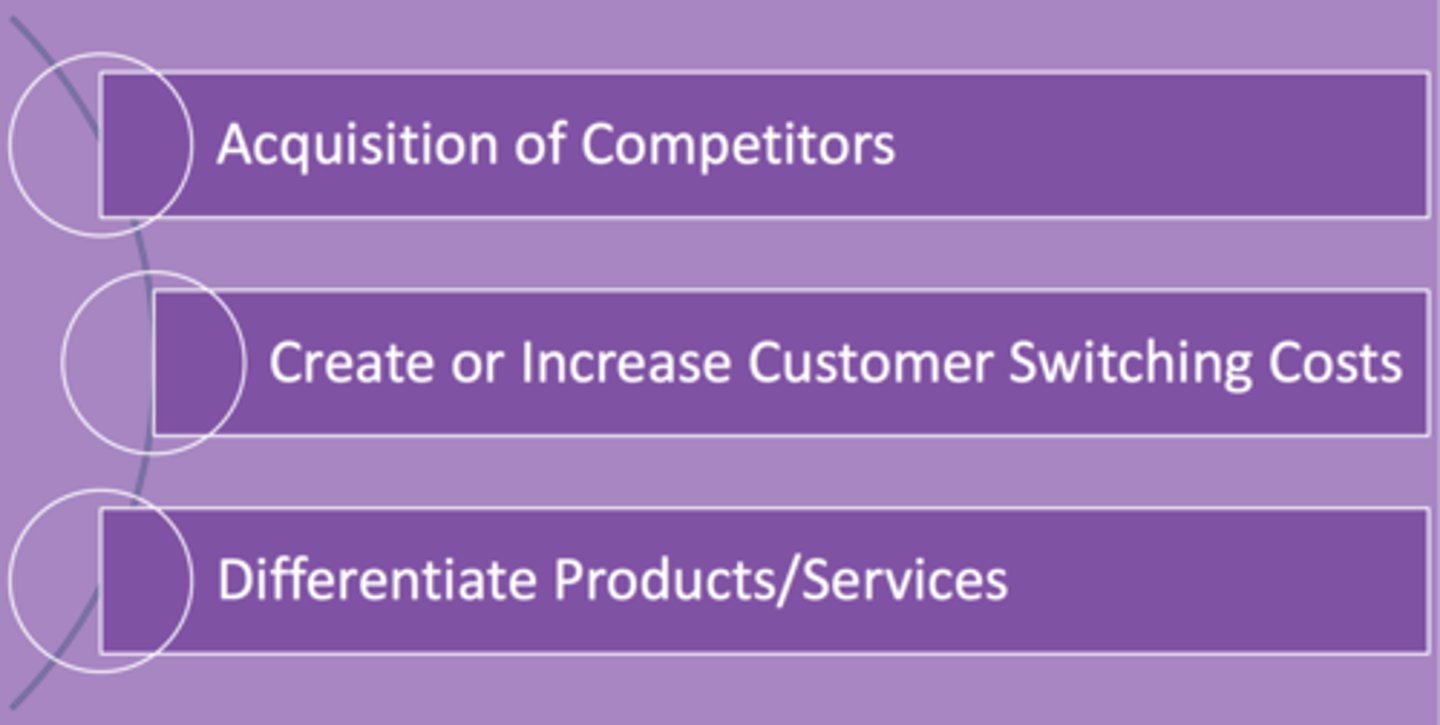 Acquisition of Competitors

Create or Increase Customer Switching Costs

Differentiate Products/Services